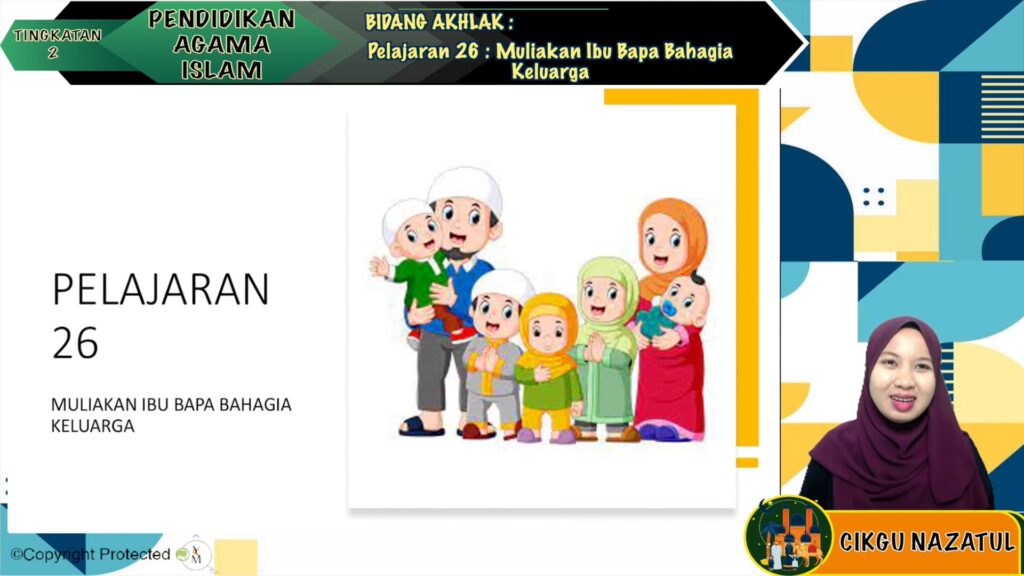 TINGKATAN 2

PENDIDIKAN AGAMA ISLAM

BIDANG AKHLAK :

Pelajaran 26 : Muliakan Ibu Bapa Bahagia Keluarga

PELAJARAN 26

MULIAKAN IBU BAPA BAHAGIA KELUARGA

©Copyright Protected

CIKGU NAZATUL